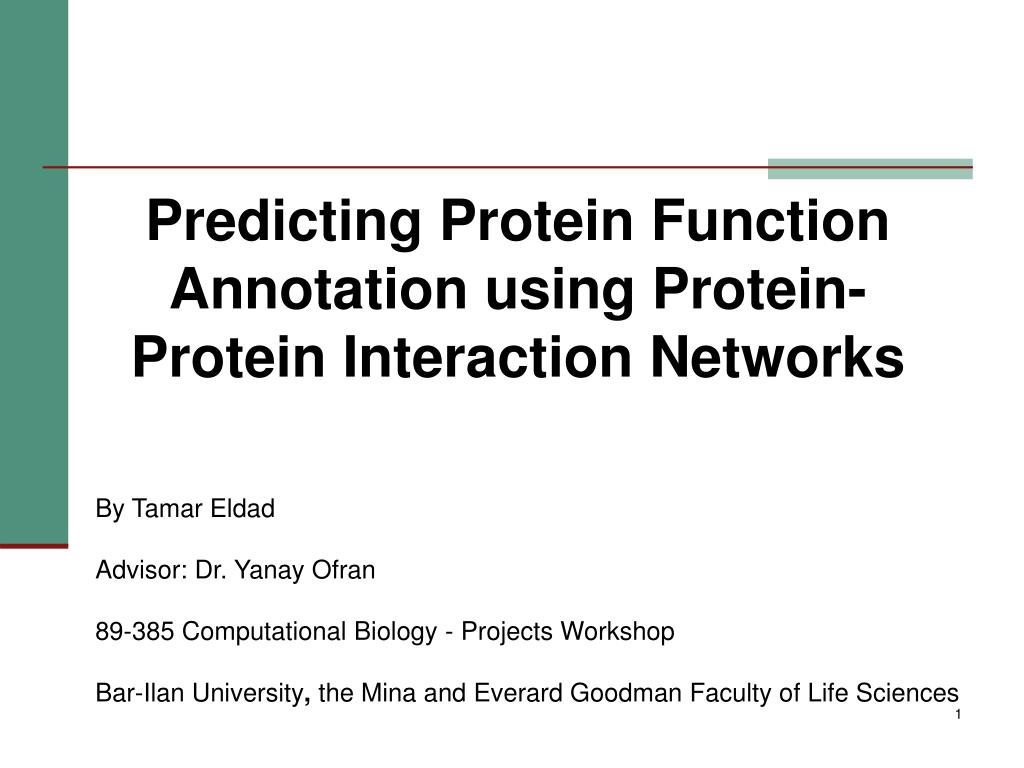 Predicting Protein Function Annotation using Protein-Protein Interaction Networks

By Tamar Eldad

Advisor: Dr. Yanay Ofran

89-385 Computational Biology - Projects Workshop

Bar-Ilan University, the Mina and Everard Goodman Faculty of Life Sciences

1